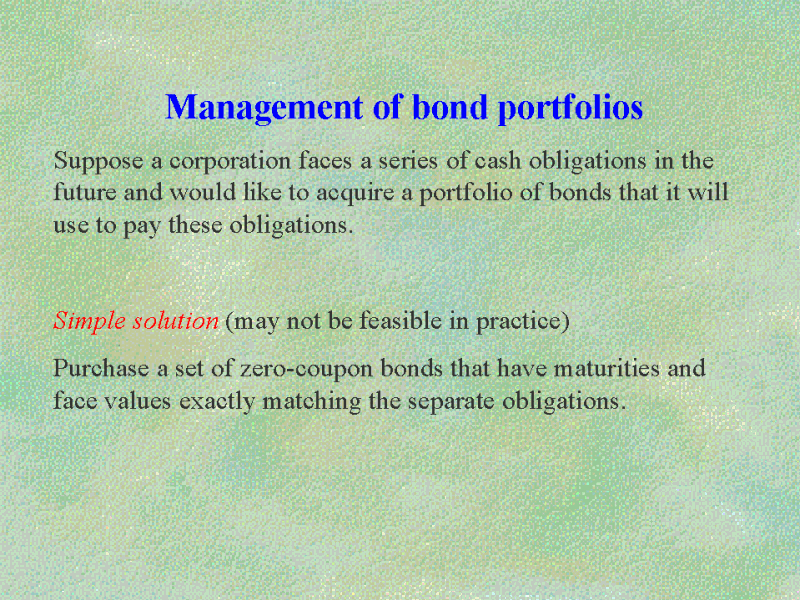 Management of bond portfolios

Suppose a corporation faces a series of cash obligations in the future and would like to acquire a portfolio of bonds that it will use to pay these obligations.

Simple solution (may not be feasible in practice)

Purchase a set of zero-coupon bonds that have maturities and face values exactly matching the separate obligations.